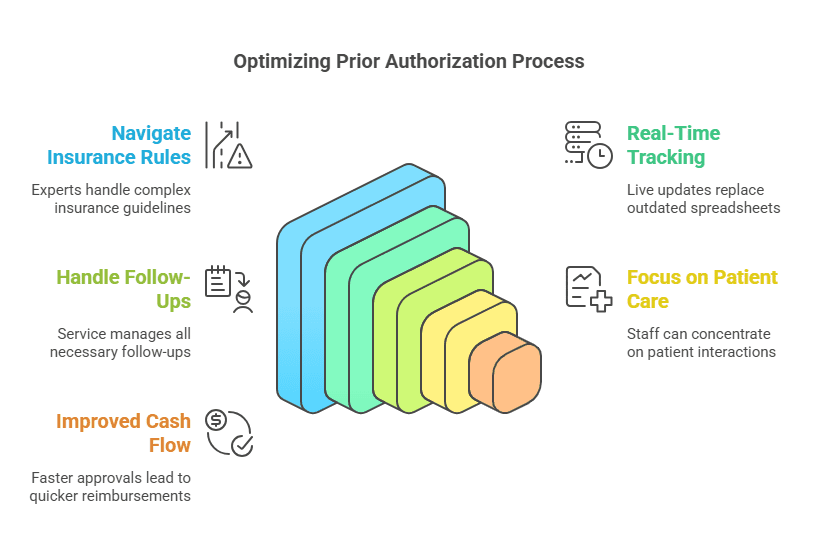 Optimizing Prior Authorization Process

Navigate Insurance Rules

Experts handle complex insurance guidelines

Handle Follow-Ups

Service manages all necessary follow-ups

Improved Cash Flow

Faster approvals lead to quicker reimbursements

Real-Time Tracking

Live updates replace outdated spreadsheets

Focus on Patient Care

Staff can concentrate on patient interactions